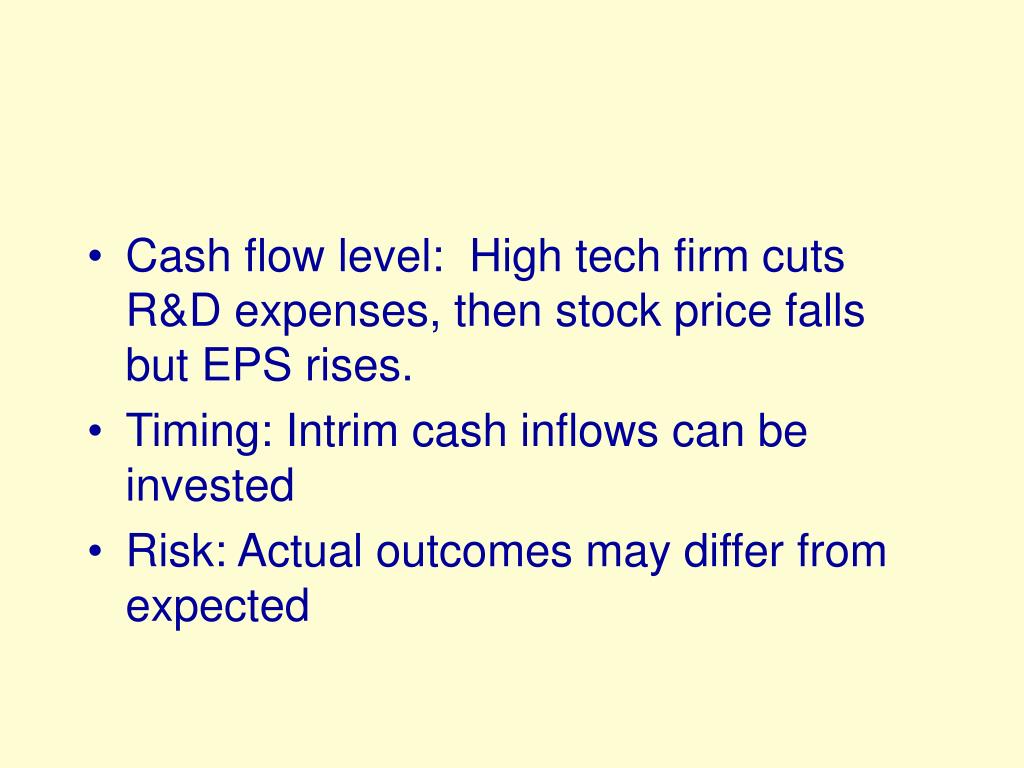 • Cash flow level: High tech firm cuts R&D expenses, then stock price falls but EPS rises.
• Timing: Intrim cash inflows can be invested
• Risk: Actual outcomes may differ from expected